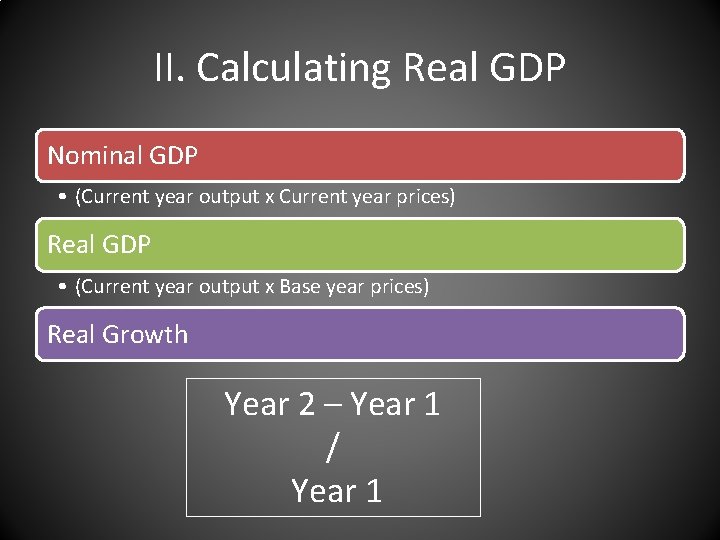 II. Calculating Real GDP

Nominal GDP

• (Current year output x Current year prices)

Real GDP

• (Current year output x Base year prices)

Real Growth

Year 2 – Year 1
/
Year 1